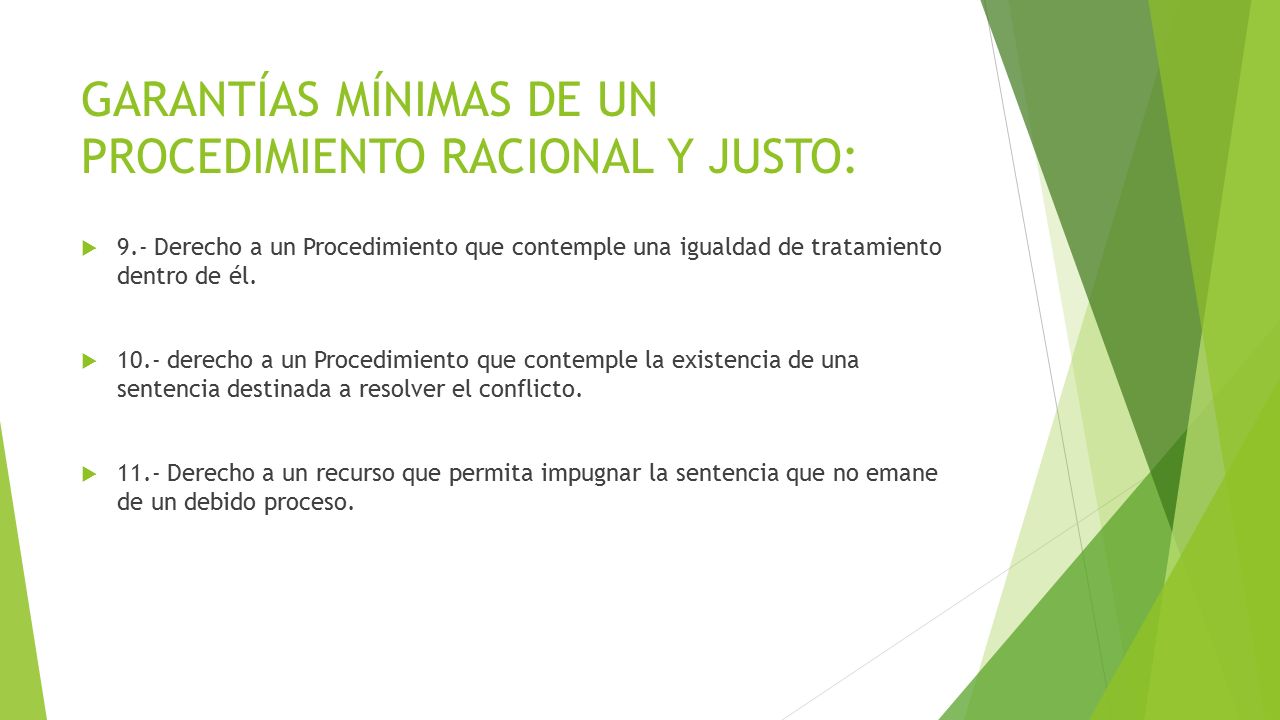 GARANTÍAS MÍNIMAS DE UN PROCEDIMIENTO RACIONAL Y JUSTO:

9.- Derecho a un Procedimiento que contemple una igualdad de tratamiento dentro de él.

10.- derecho a un Procedimiento que contemple la existencia de una sentencia destinada a resolver el conflicto.

11.- Derecho a un recurso que permita impugnar la sentencia que no emane de un debido proceso.